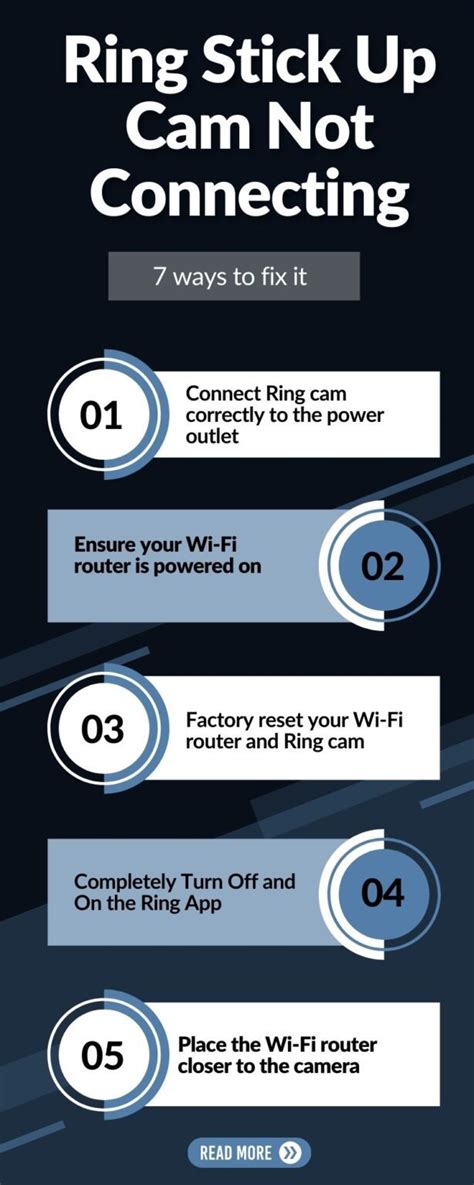 Ring Stick Up Cam Not Connecting

7 ways to fix it

01

Connect Ring cam correctly to the power outlet

Ensure your Wi-Fi router is powered on

02

03

Factory reset your Wi-Fi router and Ring cam

Completely Turn Off and On the Ring App

04

05

Place the Wi-Fi router closer to the camera

READ MORE